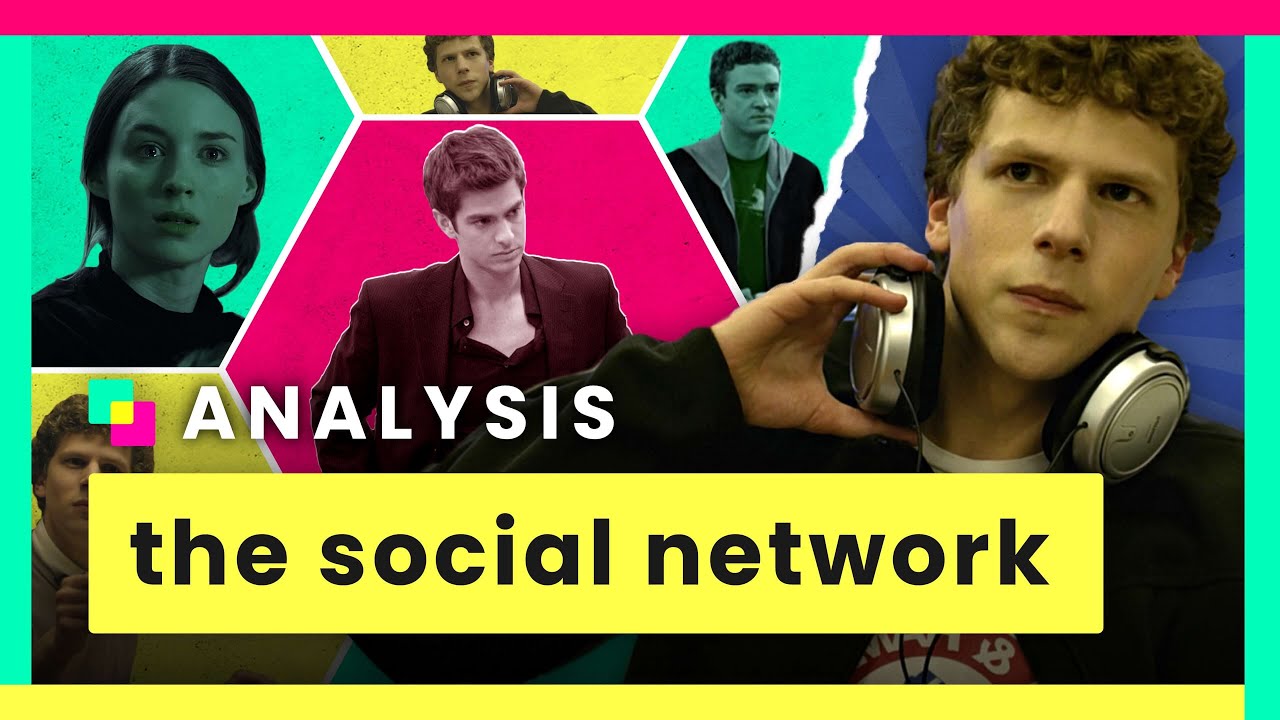 ANALYSIS

the social network